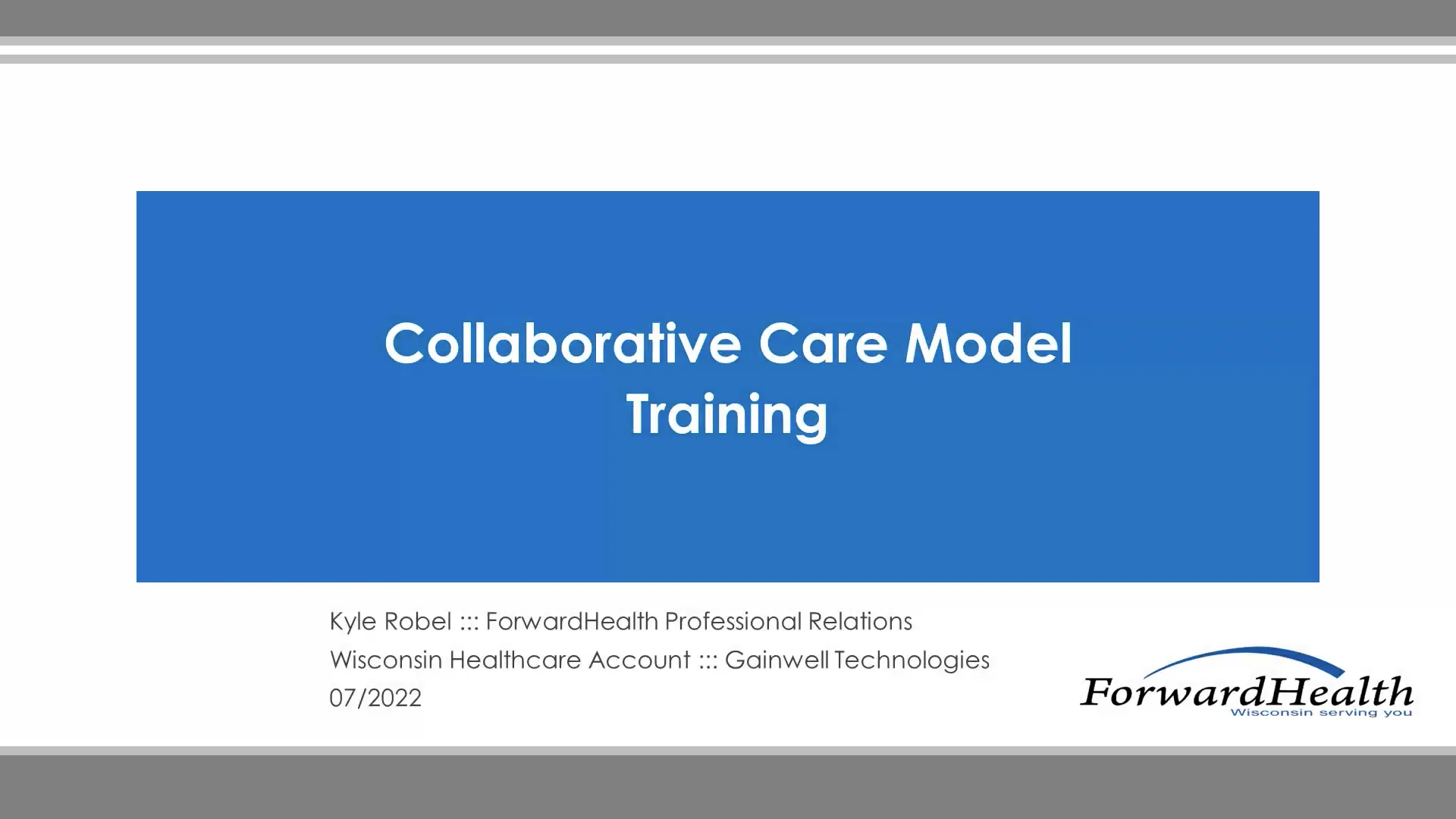 Collaborative Care Model Training

Kyle Robel ::: ForwardHealth Professional Relations
Wisconsin Healthcare Account ::: Gainwell Technologies
07/2022

ForwardHealth
Wisconsin serving you